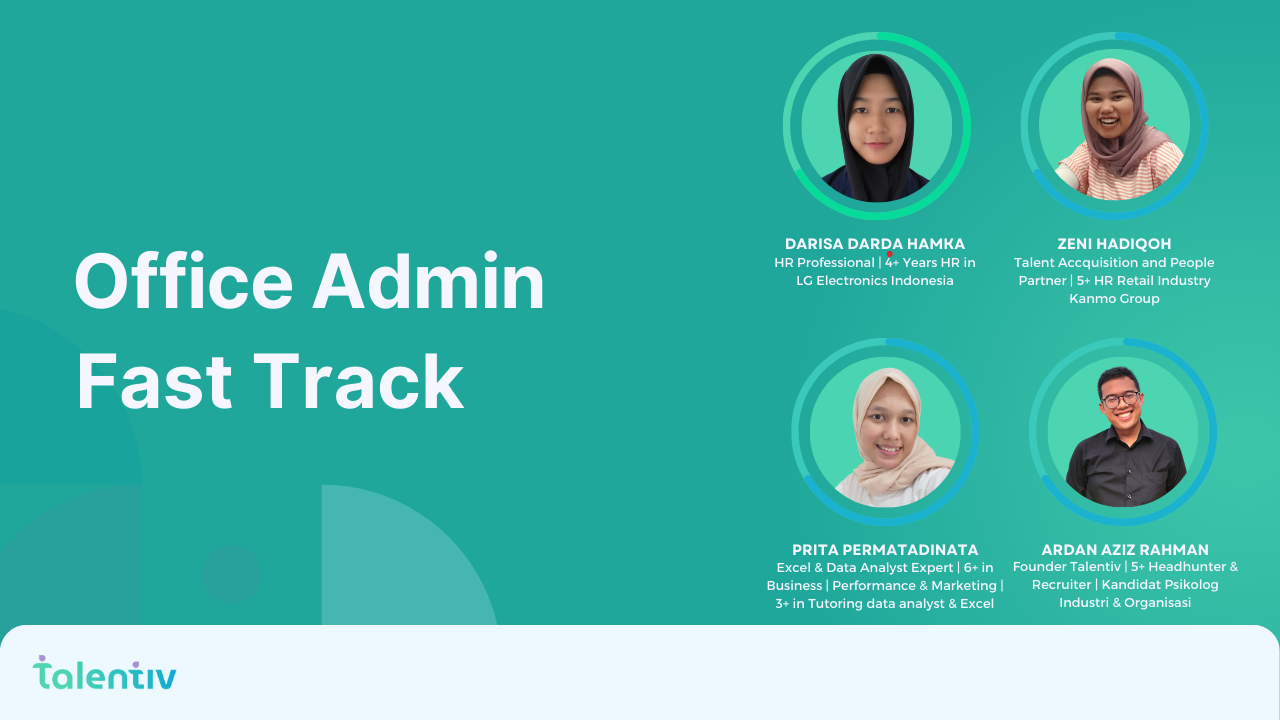 Office Admin Fast Track

DARISA DARDA HAMKA
HR Professional | 4+ Years HR in LG Electronics Indonesia

ZENI HADIQOH
Talent Accquisition and People Partner | 5+ HR Retail Industry Kanmo Group

PRITA PERMATADINATA
Excel & Data Analyst Expert | 6+ in Business | Performance & Marketing | 3+ in Tutoring data analyst & Excel

ARDAN AZIZ RAHMAN
Founder Talentiv | 5+ Headhunter & Recruiter | Kandidat Psikolog Industri & Organisasi

talentiv